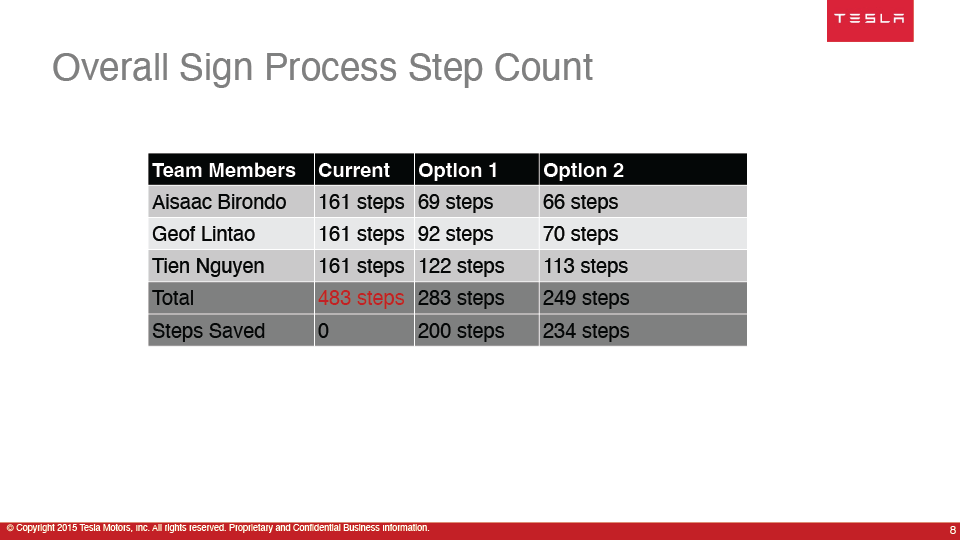 TESLA

Overall Sign Process Step Count

| Team Members | Current | Option 1 | Option 2 |
|---|---|---|---|
| Aisaac Birondo | 161 steps | 69 steps | 66 steps |
| Geof Lintao | 161 steps | 92 steps | 70 steps |
| Tien Nguyen | 161 steps | 122 steps | 113 steps |
| Total | 483 steps | 283 steps | 249 steps |
| Steps Saved | 0 | 200 steps | 234 steps |

© Copyright 2015 Tesla Motors, Inc. All rights reserved. Proprietary and Confidential Business Information.

8